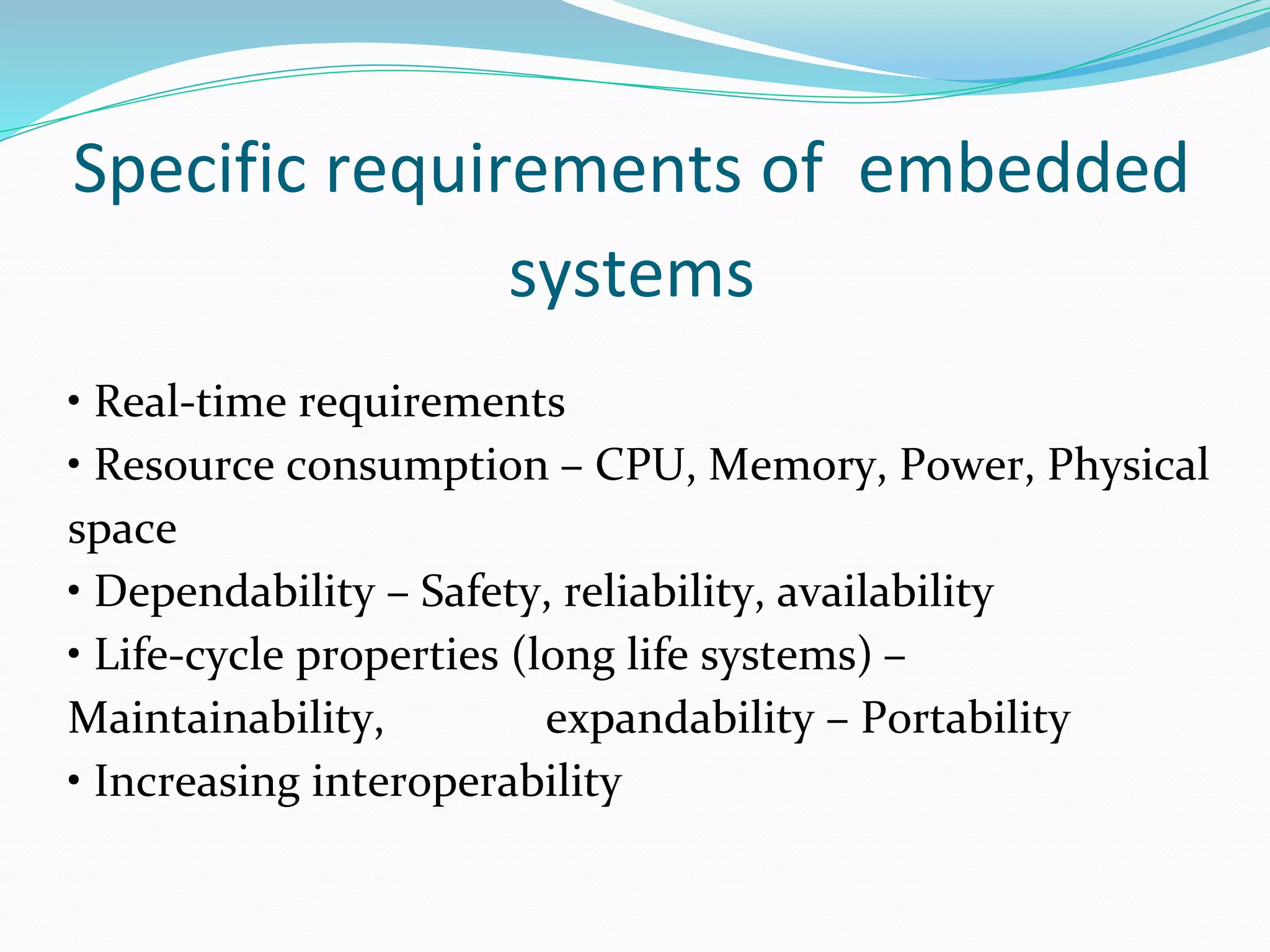 Specific requirements of embedded systems

• Real-time requirements
• Resource consumption – CPU, Memory, Power, Physical space
• Dependability – Safety, reliability, availability
• Life-cycle properties (long life systems) – Maintainability, expandability – Portability
• Increasing interoperability